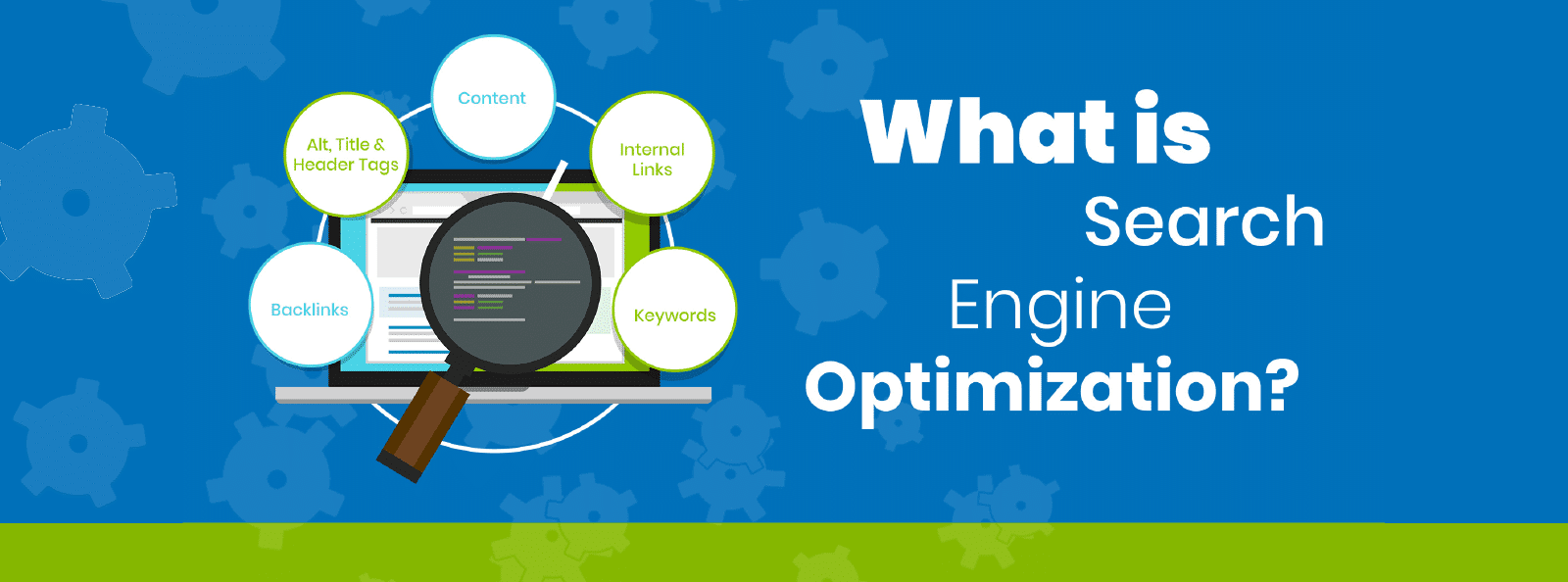 Content

Alt, Title & Header Tags

Internal Links

Backlinks

Keywords

What is Search Engine Optimization?